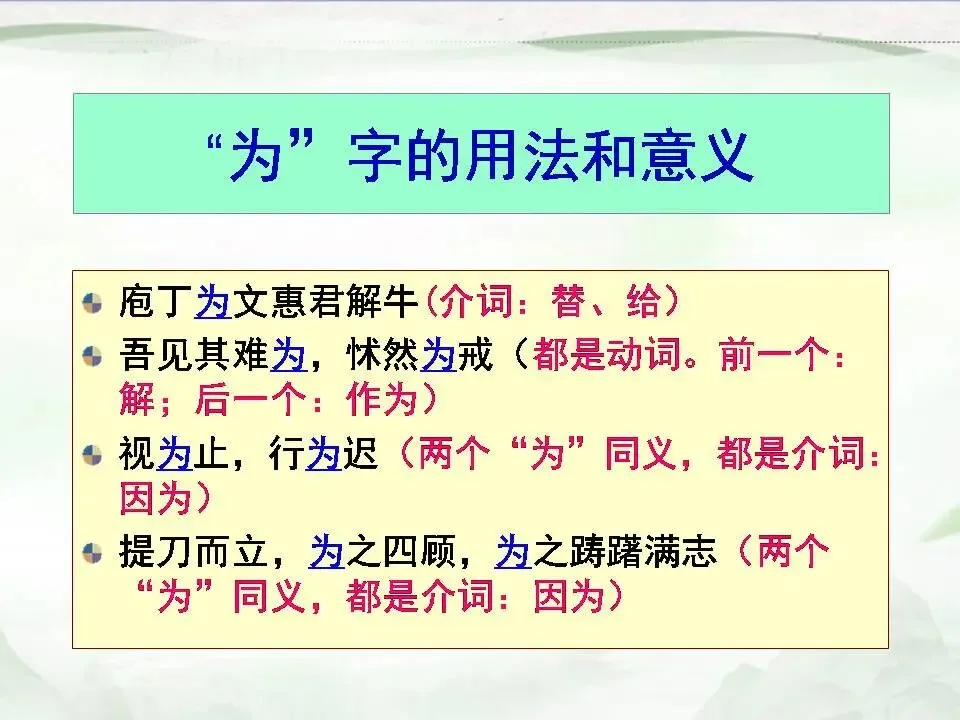 “为”字的用法和意义

庖丁为文惠君解牛（介词：替、给）

吾见其难为，怵然为戒（都是动词。前一个：解；后一个：作为）

视为止，行为迟（两个“为”同义，都是介词：因为）

提刀而立，为之四顾，为之踌躇满志（两个“为”同义，都是介词：因为）